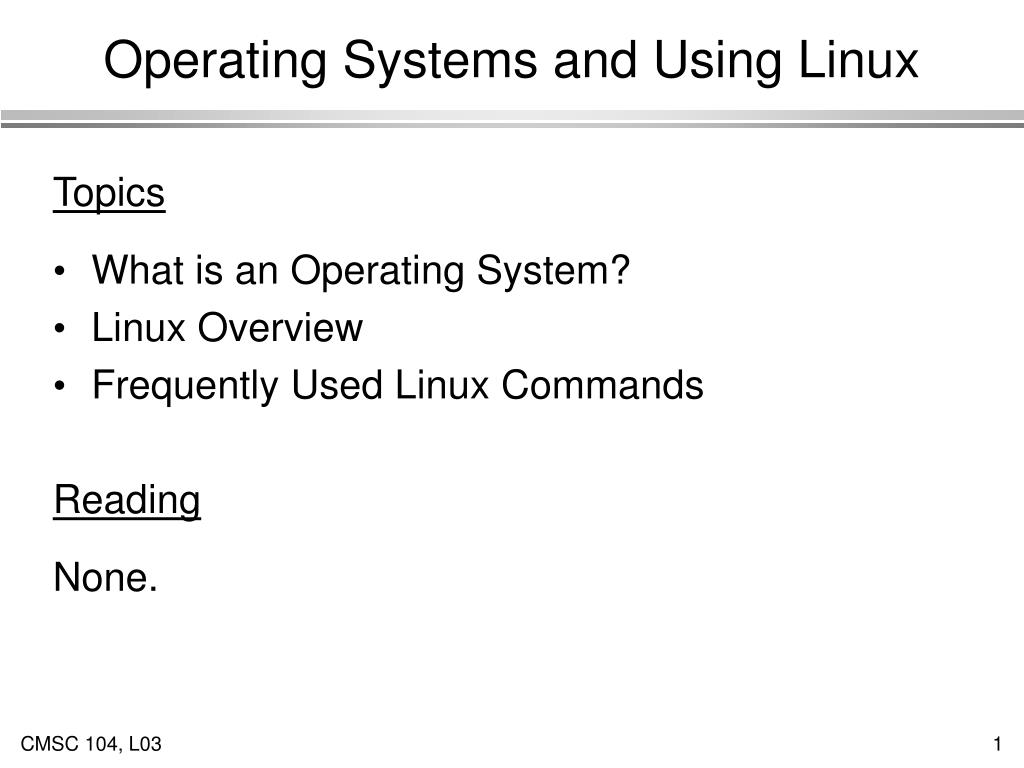 Operating Systems and Using Linux

Topics

• What is an Operating System?
• Linux Overview
• Frequently Used Linux Commands

Reading

None.

CMSC 104, L03

1